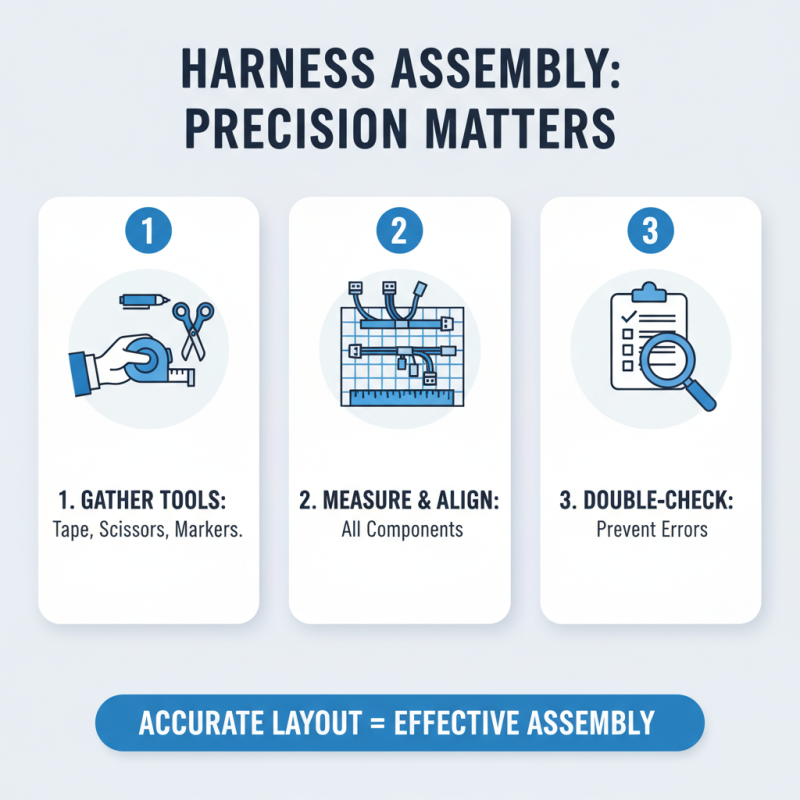 HARNESS ASSEMBLY:
PRECISION MATTERS

1

1. GATHER TOOLS:
Tape, Scissors, Markers.

2

2. MEASURE & ALIGN:
All Components

3

3. DOUBLE-CHECK:
Prevent Errors

ACCURATE LAYOUT = EFFECTIVE ASSEMBLY